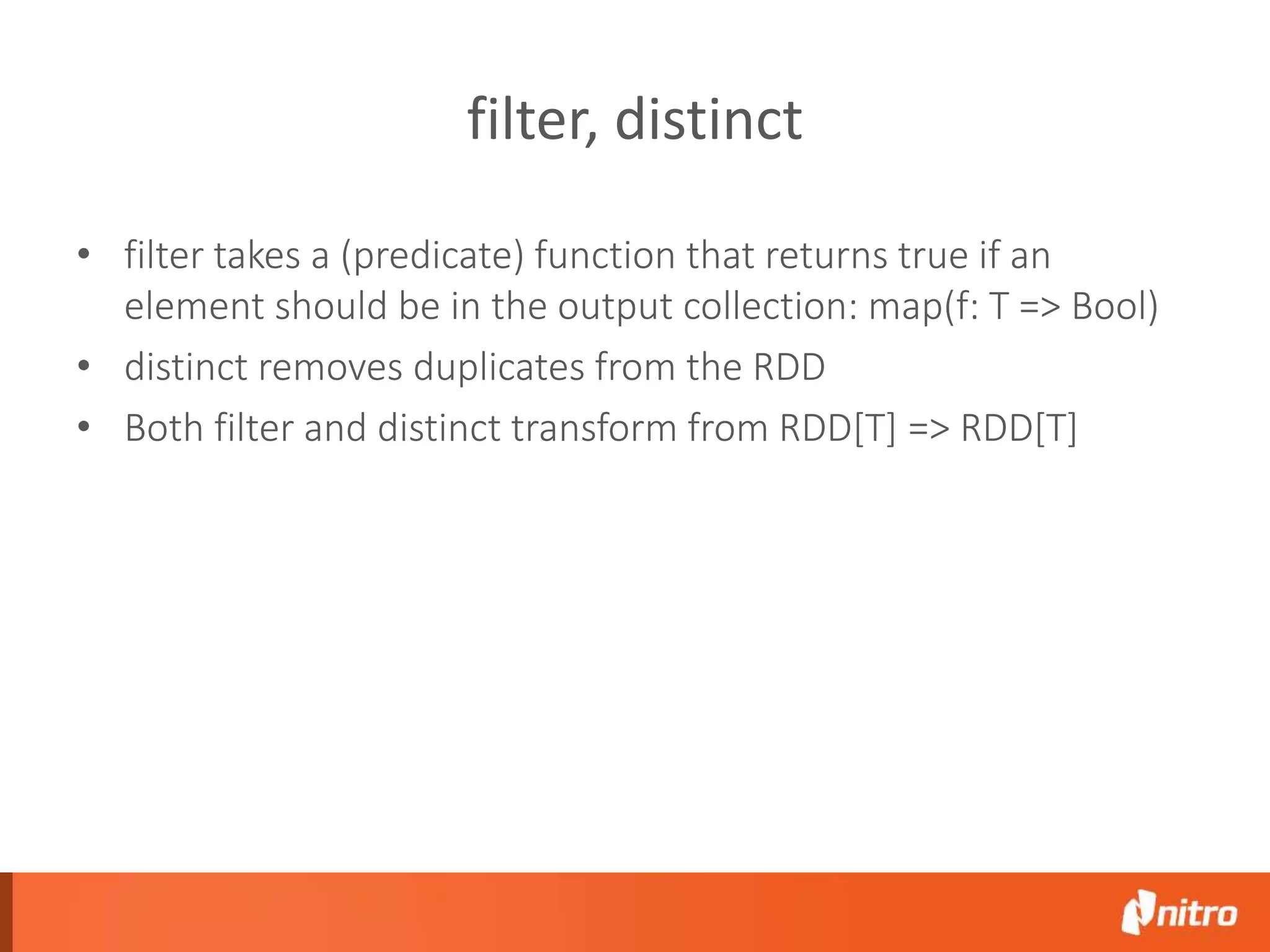 filter, distinct

• filter takes a (predicate) function that returns true if an element should be in the output collection: map(f: T => Bool)
• distinct removes duplicates from the RDD
• Both filter and distinct transform from RDD[T] => RDD[T]

nitro